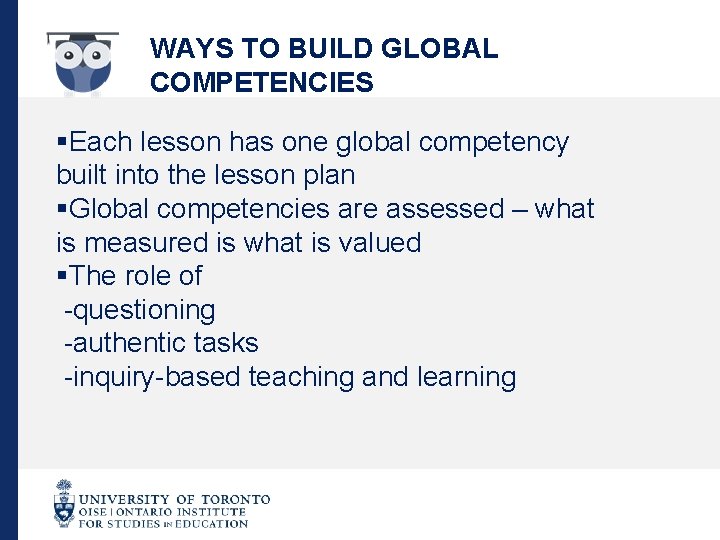 WAYS TO BUILD GLOBAL COMPETENCIES

▪Each lesson has one global competency built into the lesson plan
▪Global competencies are assessed – what is measured is what is valued
▪The role of
-questioning
-authentic tasks
-inquiry-based teaching and learning

UNIVERSITY OF TORONTO
OISE | ONTARIO INSTITUTE FOR STUDIES IN EDUCATION